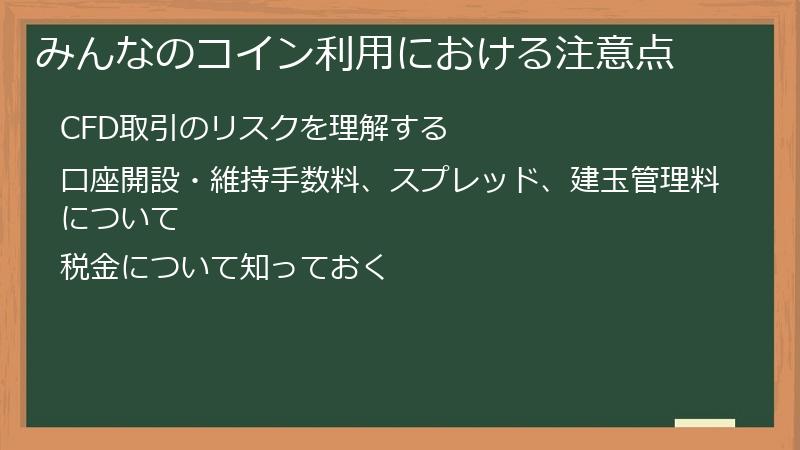 みんなのコイン利用における注意点

CFD取引のリスクを理解する

口座開設・維持手数料、スプレッド、建玉管理料について

税金について知っておく